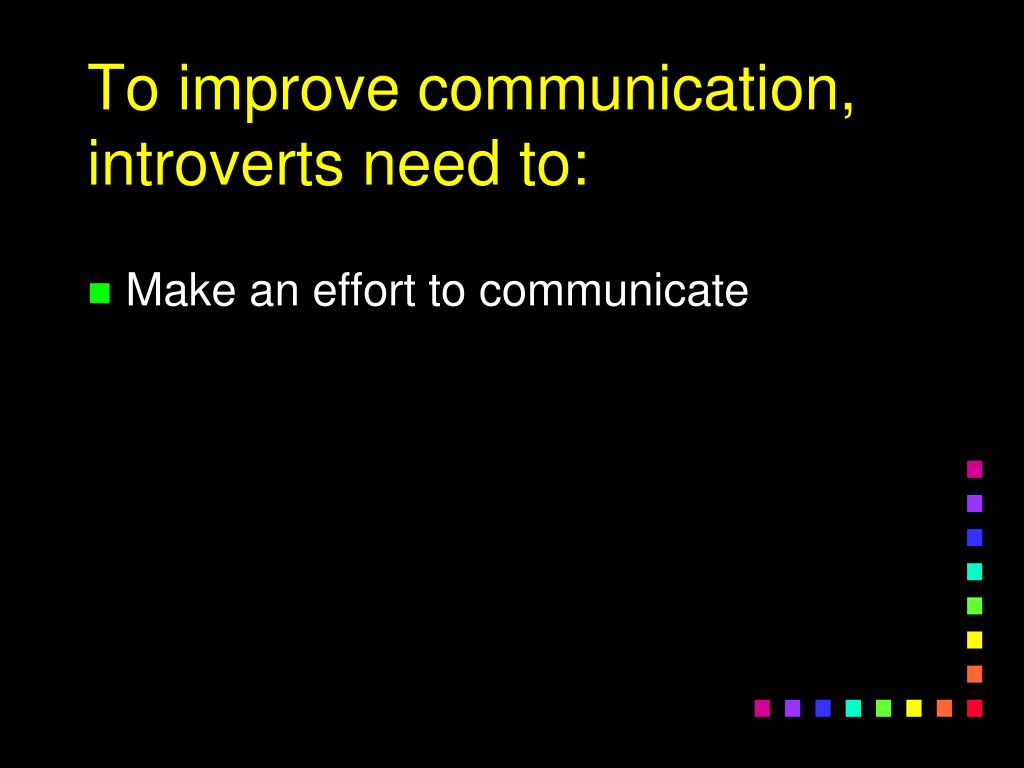 To improve communication, introverts need to:

Make an effort to communicate